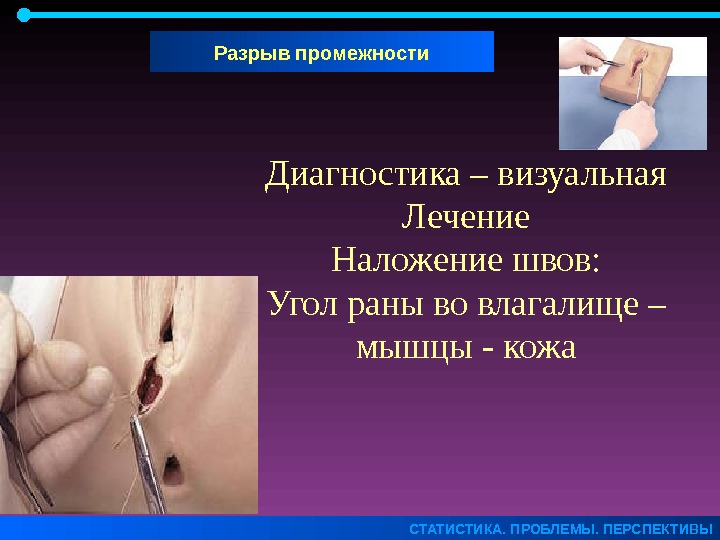 Разрыв промежности

Диагностика – визуальная
Лечение
Наложение швов:
Угол раны во влагалище – мышцы - кожа

СТАТИСТИКА. ПРОБЛЕМЫ. ПЕРСПЕКТИВЫ